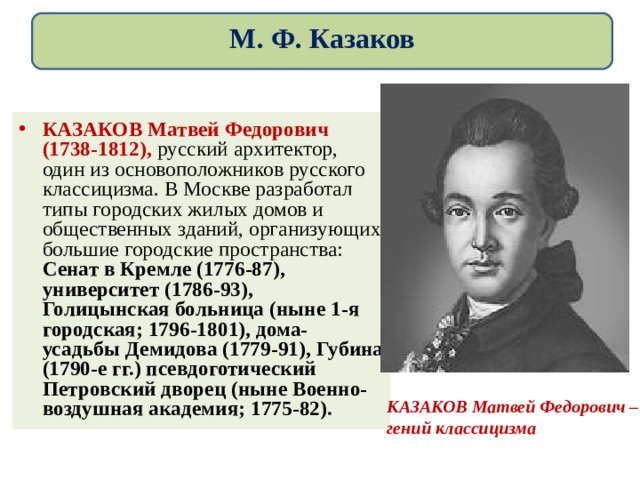 М. Ф. Казаков

• КАЗАКОВ Матвей Федорович (1738-1812), русский архитектор, один из основоположников русского классицизма. В Москве разработал типы городских жилых домов и общественных зданий, организующих большие городские пространства: Сенат в Кремле (1776-87), университет (1786-93), Голицынская больница (ныне 1-я городская; 1796-1801), дома-усадьбы Демидова (1779-91), Губина (1790-е гг.) псевдоготический Петровский дворец (ныне Военно-воздушная академия; 1775-82).

КАЗАКОВ Матвей Федорович – гений классицизма